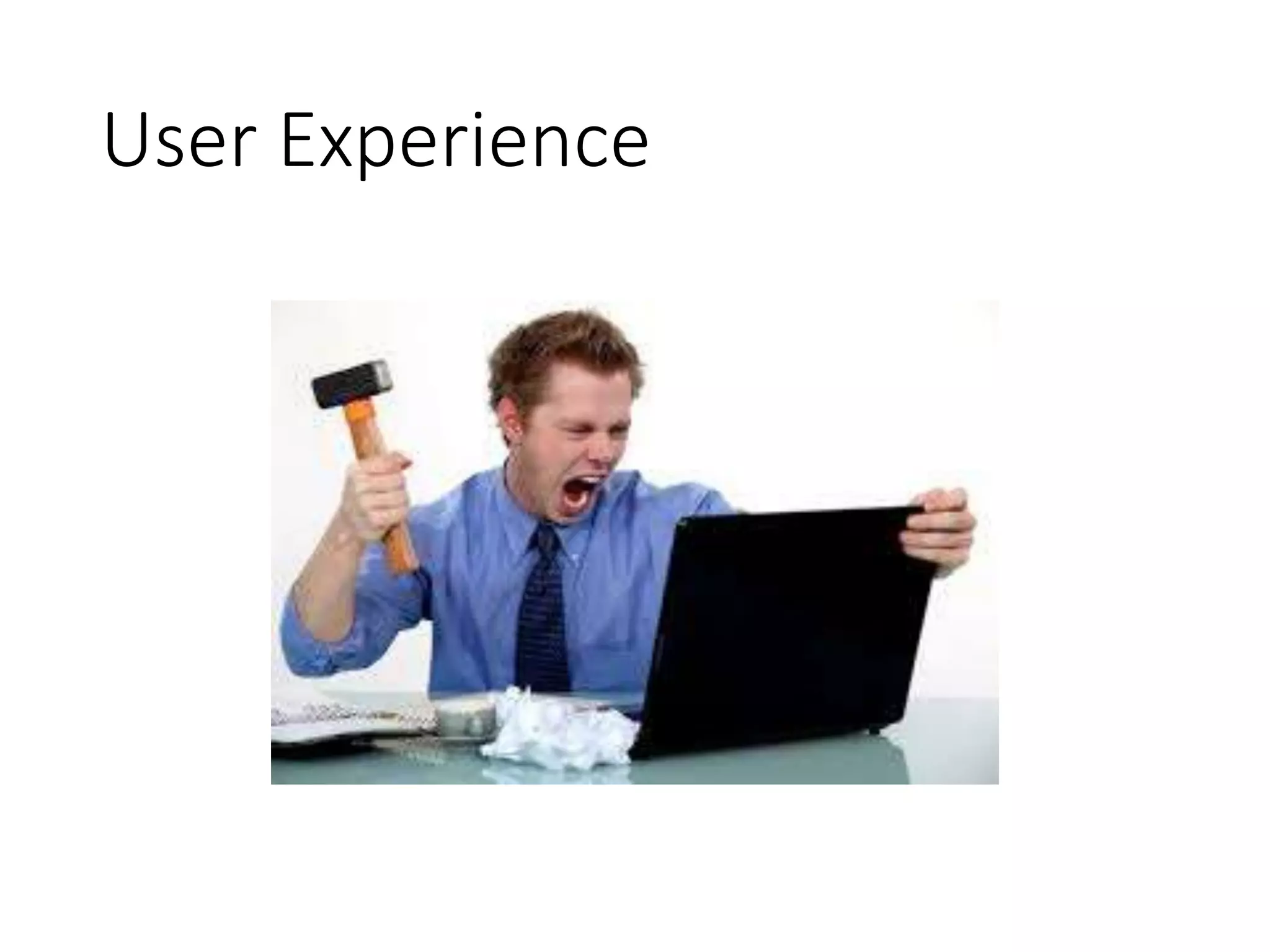 User Experience